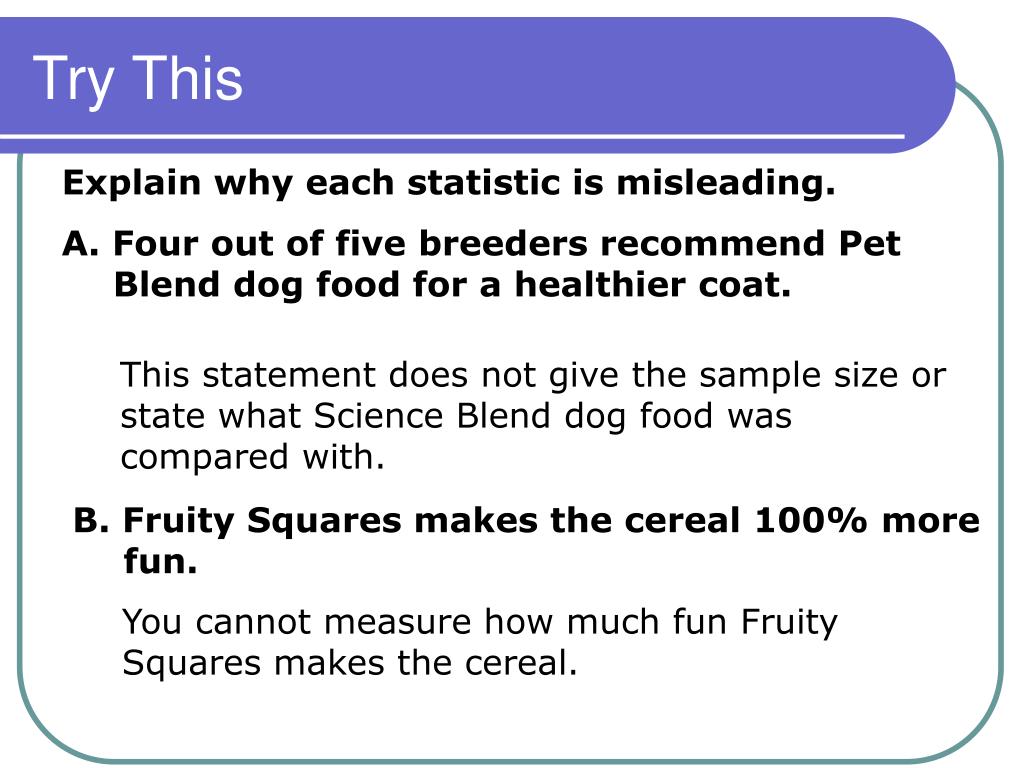 Try This

Explain why each statistic is misleading.

A. Four out of five breeders recommend Pet Blend dog food for a healthier coat.

This statement does not give the sample size or state what Science Blend dog food was compared with.

B. Fruity Squares makes the cereal 100% more fun.

You cannot measure how much fun Fruity Squares makes the cereal.